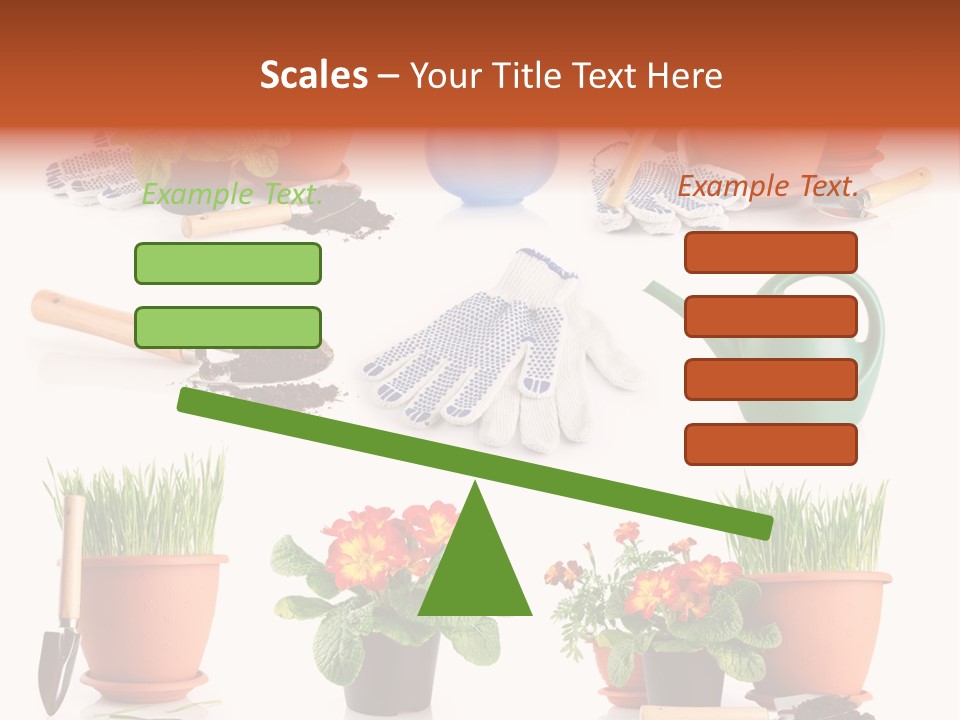 Scales – Your Title Text Here

Example Text.

Example Text.